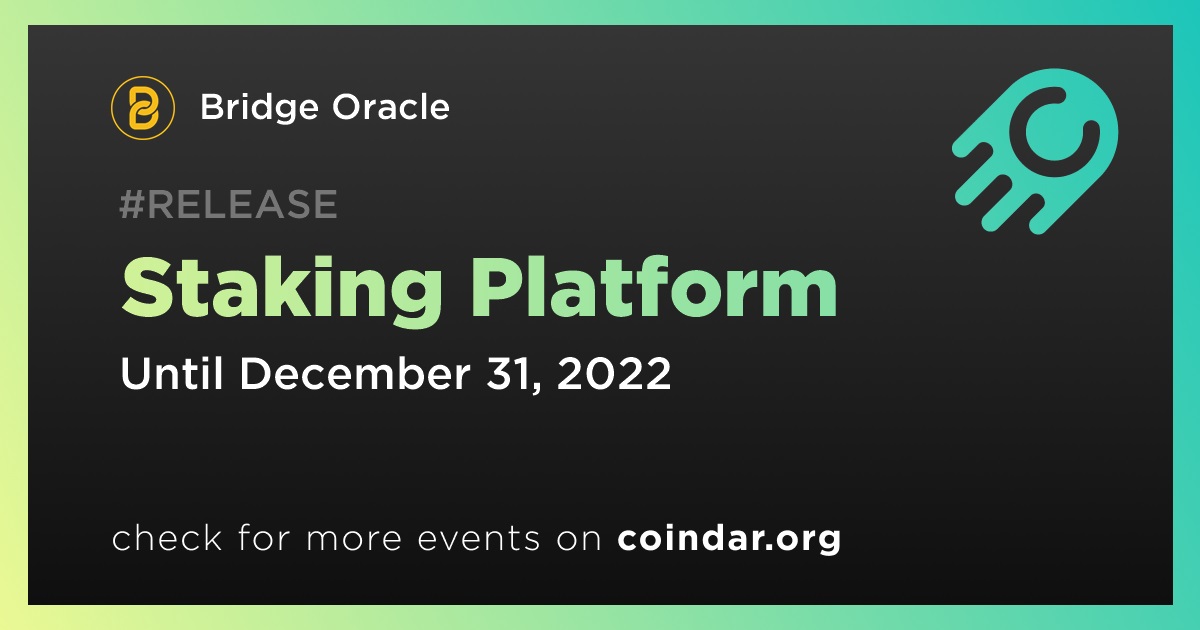 Bridge Oracle

#RELEASE

Staking Platform

Until December 31, 2022

check for more events on coindar.org